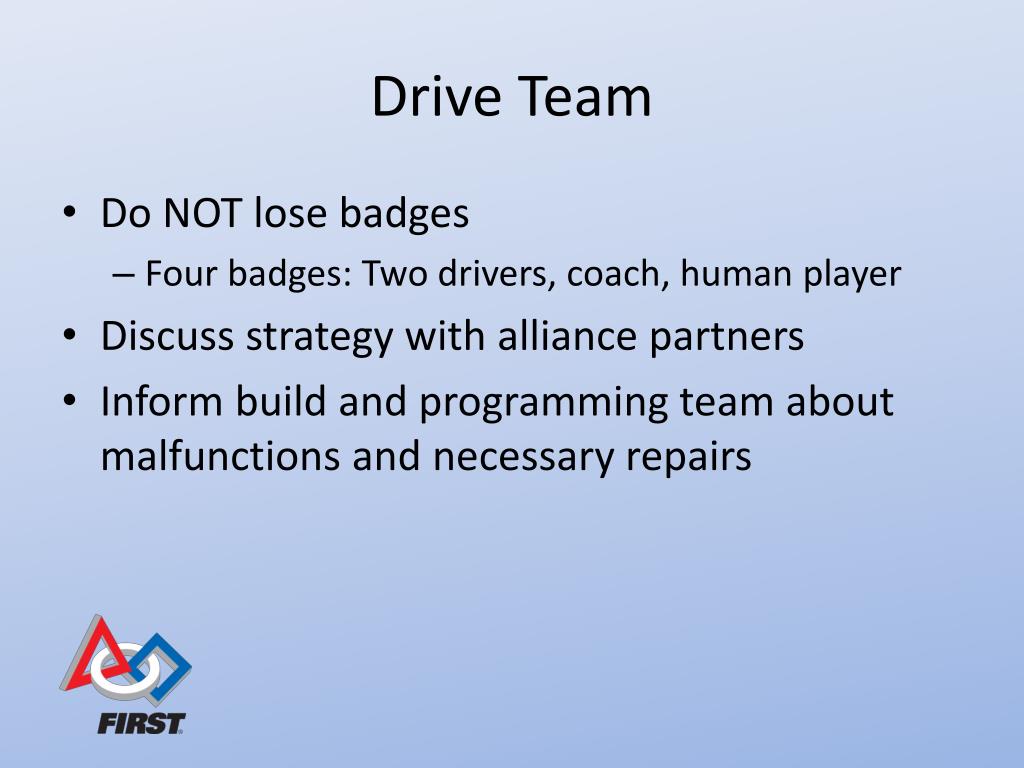 Drive Team

• Do NOT lose badges
  – Four badges: Two drivers, coach, human player
• Discuss strategy with alliance partners
• Inform build and programming team about malfunctions and necessary repairs

FIRST